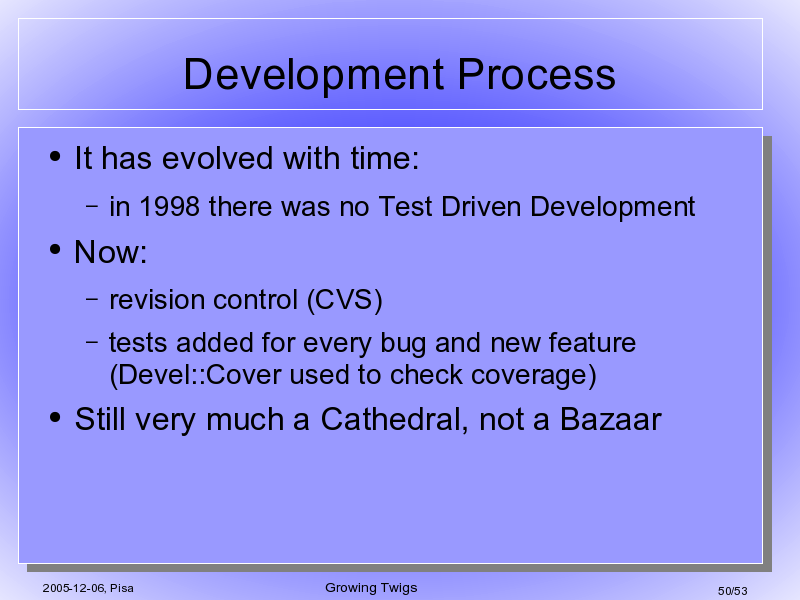 Development Process

• It has evolved with time:

– in 1998 there was no Test Driven Development

• Now:

– revision control (CVS)

– tests added for every bug and new feature (Devel::Cover used to check coverage)

• Still very much a Cathedral, not a Bazaar

2005-12-06, Pisa

Growing Twigs

50/53